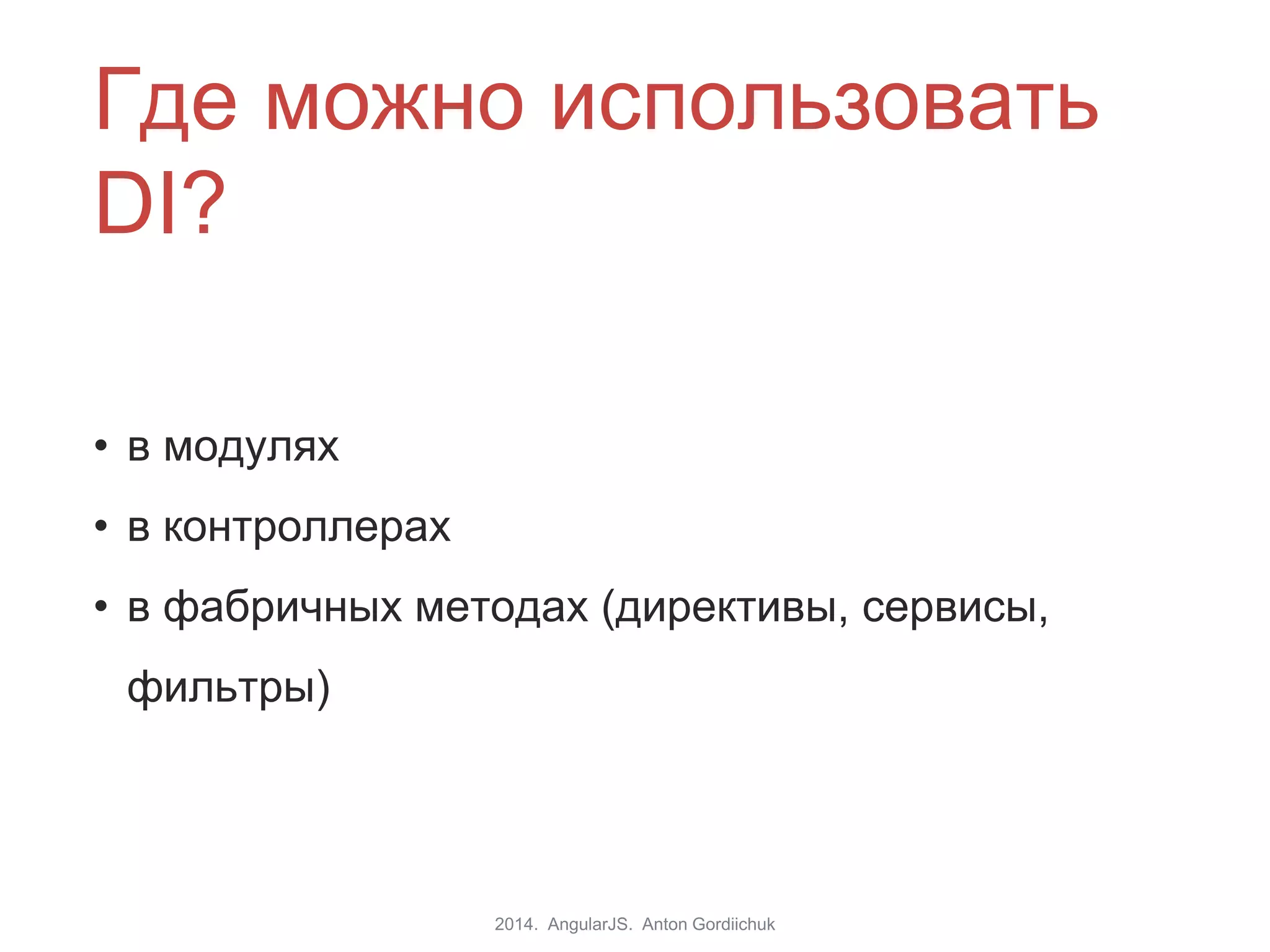 Где можно использовать DI?

• в модулях
• в контроллерах
• в фабричных методах (директивы, сервисы, фильтры)

2014. AngularJS. Anton Gordiichuk